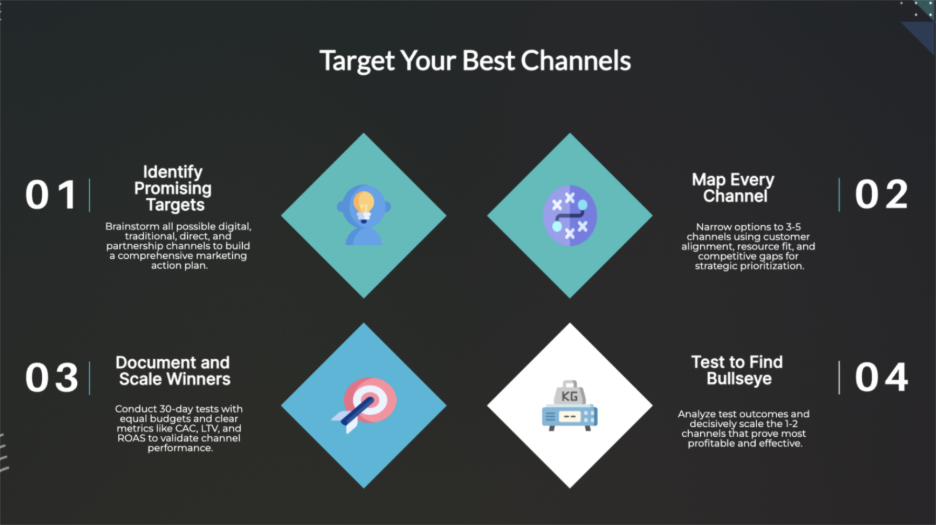 Target Your Best Channels

01

Identify Promising Targets

Brainstorm all possible digital, traditional, direct, and partnership channels to build a comprehensive marketing action plan.

Map Every Channel

02

Narrow options to 3-5 channels using customer alignment, resource fit, and competitive gaps for strategic prioritization.

03

Document and Scale Winners

Conduct 30-day tests with equal budgets and clear metrics like CAC, LTV, and ROAS to validate channel performance.

KG

Test to Find Bullseye

04

Analyze test outcomes and decisively scale the 1-2 channels that prove most profitable and effective.